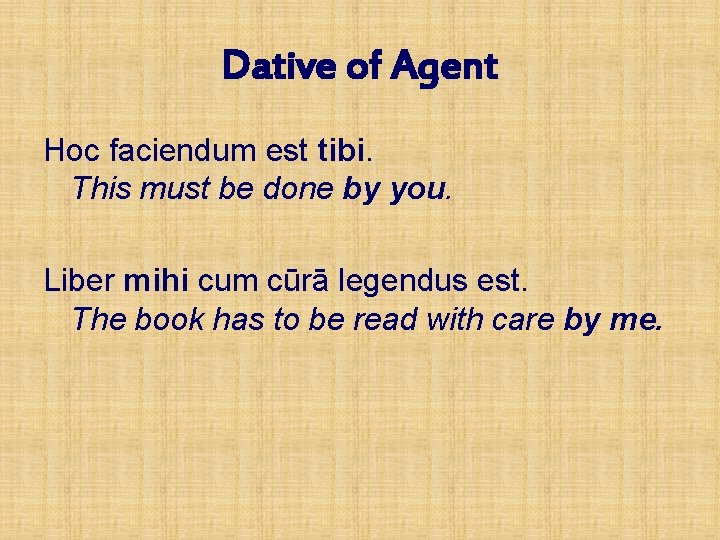 Dative of Agent

Hoc faciendum est tibi.
This must be done by you.

Liber mihi cum cūrā legendus est.
The book has to be read with care by me.